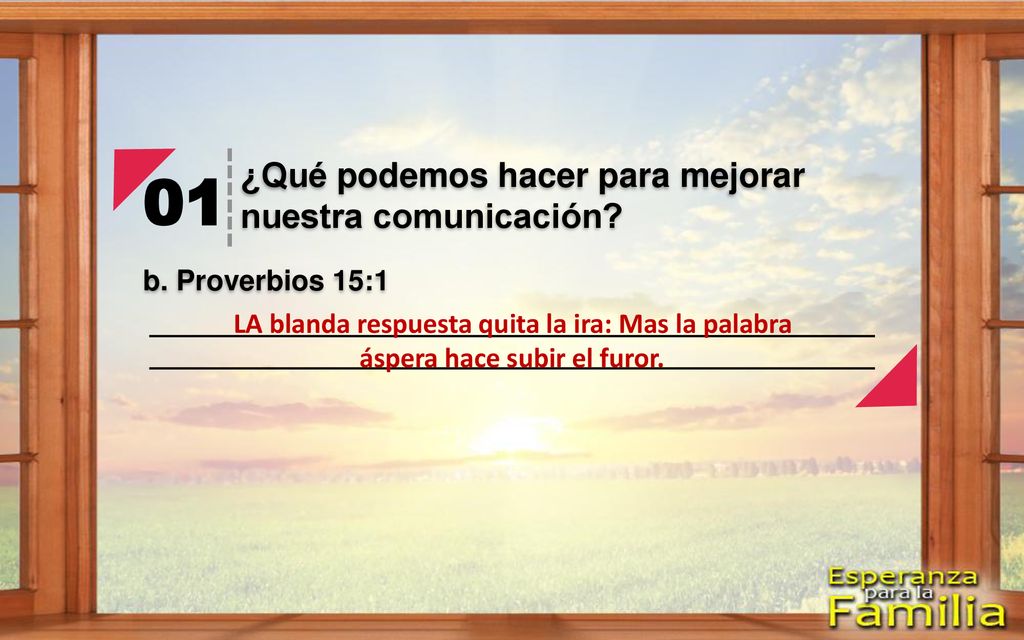 01

¿Qué podemos hacer para mejorar nuestra comunicación?

b. Proverbios 15:1

LA blanda respuesta quita la ira: Mas la palabra áspera hace subir el furor.

Esperanza para la Familia